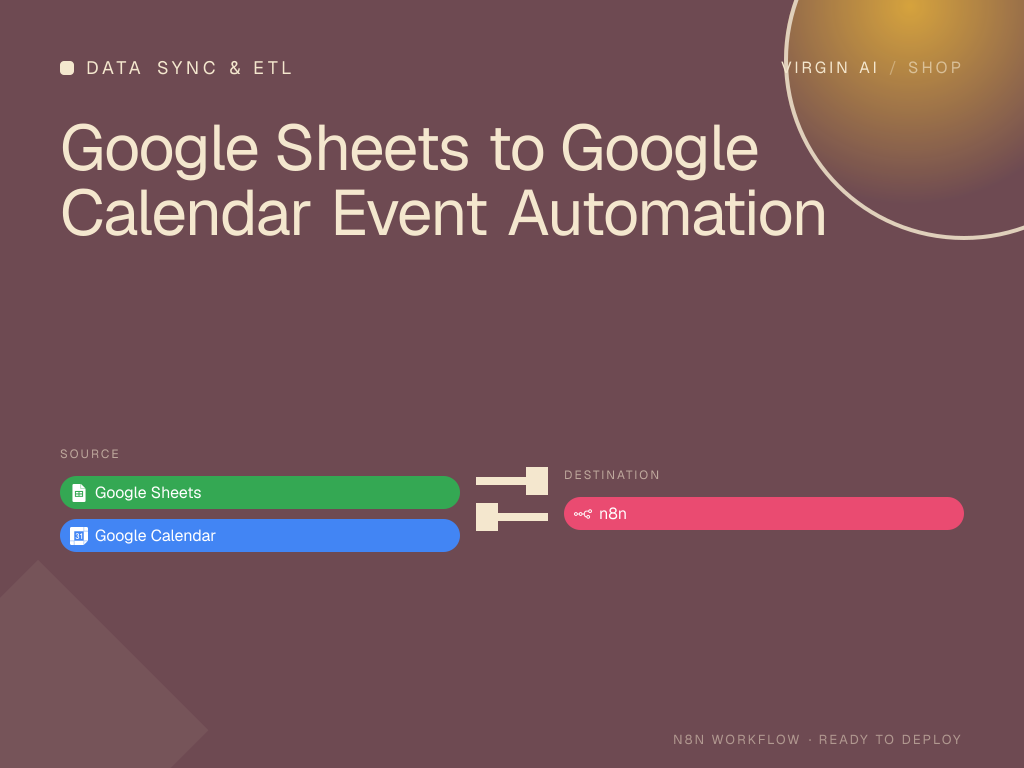 DATA SYNC & ETL

VIRGIN AI / SHOP

Google Sheets to Google Calendar Event Automation

SOURCE

Google Sheets

Google Calendar

DESTINATION

n8n

N8N WORKFLOW · READY TO DEPLOY